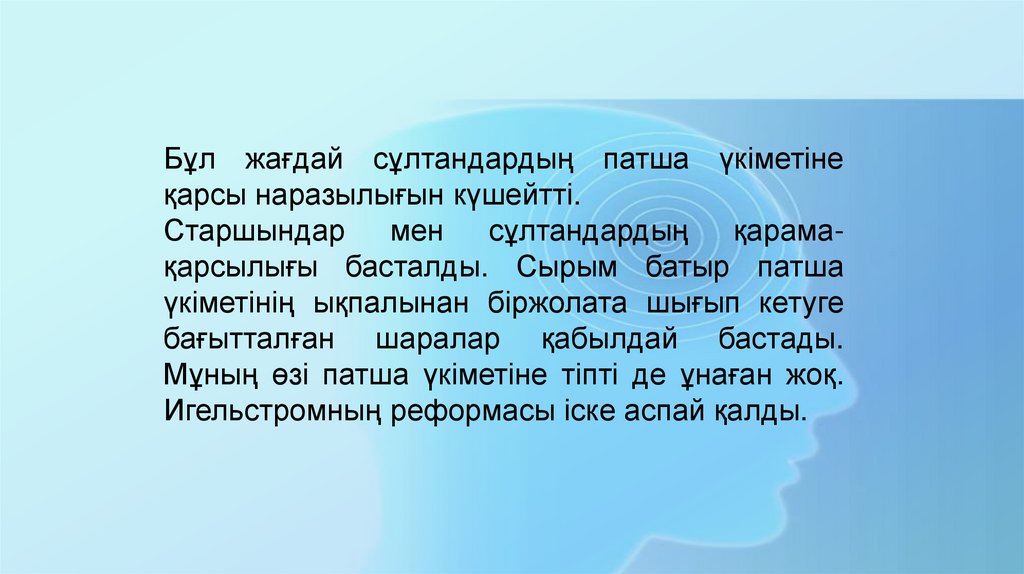 Бұл жағдай сұлтандардың патша үкіметіне қарсы наразылығын күшейтті.
Старшындар мен сұлтандардың қарама-қарсылығы басталды. Сырым батыр патша үкіметінің ықпалынан біржолата шығып кетуге бағытталған шаралар қабылдай бастады. Мұның өзі патша үкіметіне тіпті де ұнаған жоқ. Игельстромның реформасы іске аспай қалды.